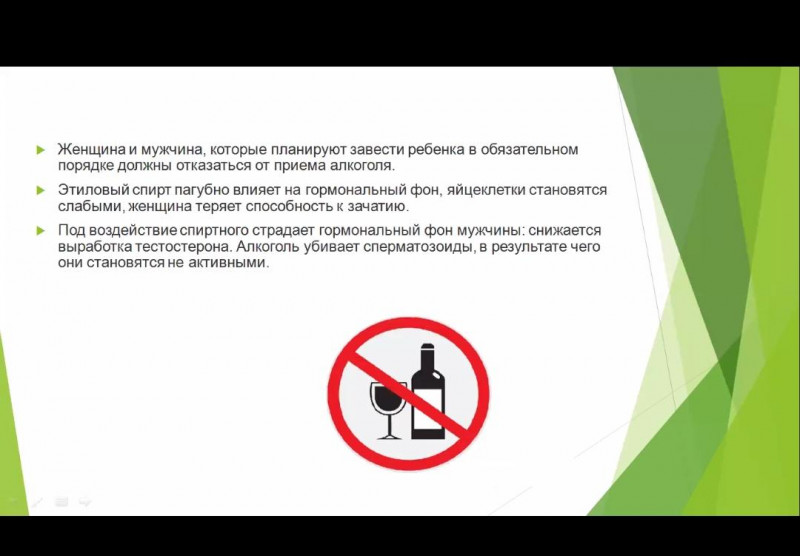 Женщина и мужчина, которые планируют завести ребенка в обязательном порядке должны отказаться от приема алкоголя.

Этиловый спирт пагубно влияет на гормональный фон, яйцеклетки становятся слабыми, женщина теряет способность к зачатию.

Под воздействие спиртного страдает гормональный фон мужчины: снижается выработка тестостерона. Алкоголь убивает сперматозоиды, в результате чего они становятся не активными.